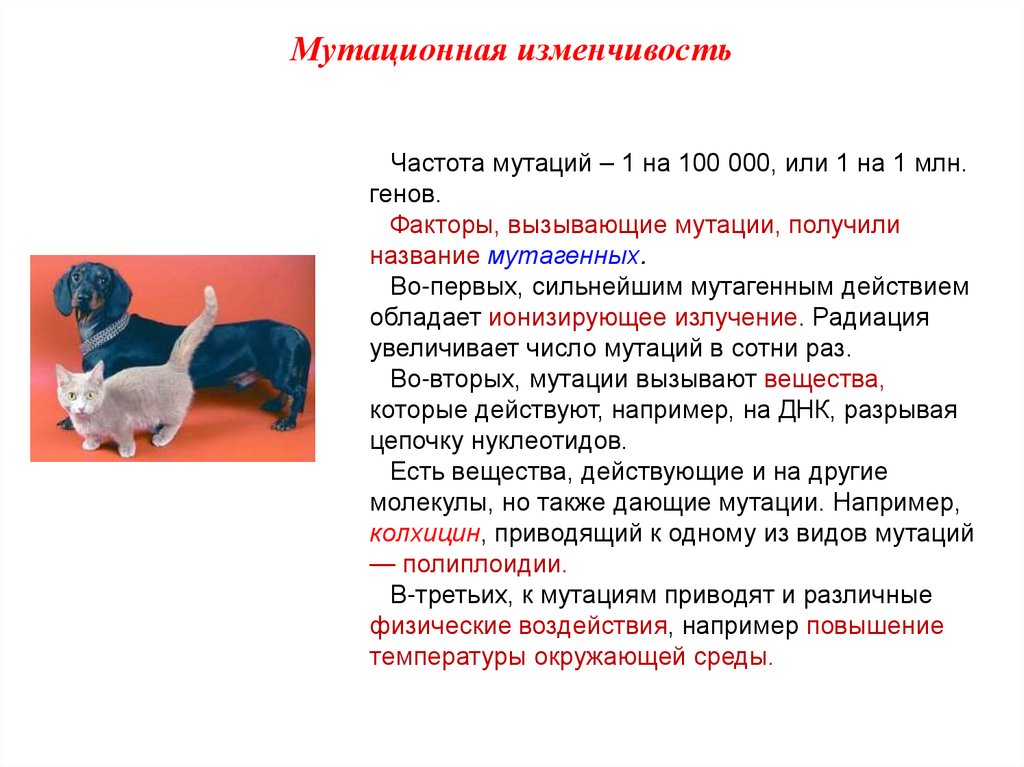 Мутационная изменчивость

Частота мутаций – 1 на 100 000, или 1 на 1 млн. генов.

Факторы, вызывающие мутации, получили название мутагенных.

Во-первых, сильнейшим мутагенным действием обладает ионизирующее излучение. Радиация увеличивает число мутаций в сотни раз.

Во-вторых, мутации вызывают вещества, которые действуют, например, на ДНК, разрывая цепочку нуклеотидов.

Есть вещества, действующие и на другие молекулы, но также дающие мутации. Например, колхицин, приводящий к одному из видов мутаций — полиплоидии.

В-третьих, к мутациям приводят и различные физические воздействия, например повышение температуры окружающей среды.